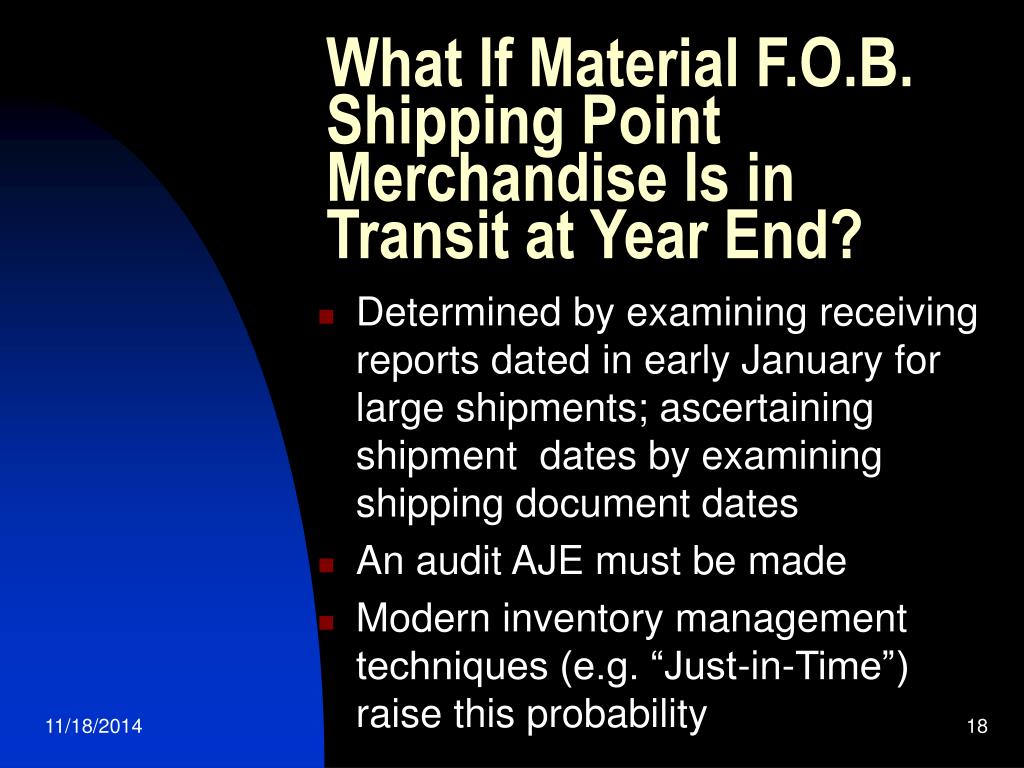 What If Material F.O.B. Shipping Point Merchandise Is in Transit at Year End?

Determined by examining receiving reports dated in early January for large shipments; ascertaining shipment dates by examining shipping document dates

An audit AJE must be made

Modern inventory management techniques (e.g. “Just-in-Time”) raise this probability

11/18/2014

18